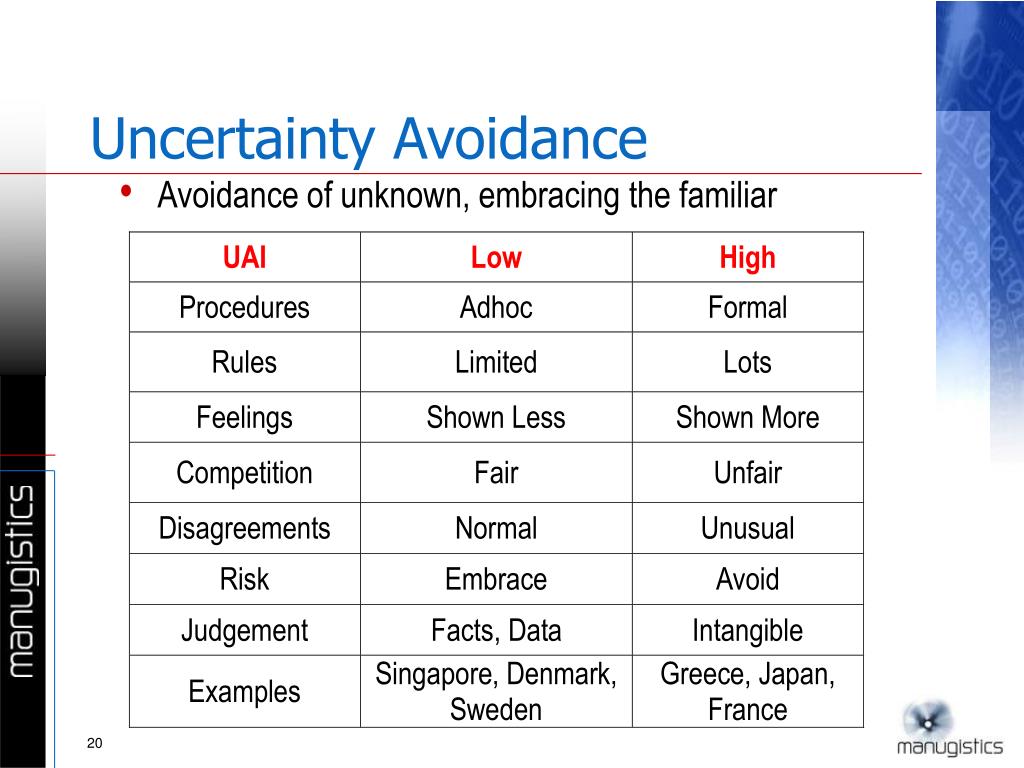 Uncertainty Avoidance

• Avoidance of unknown, embracing the familiar

| UAI | Low | High |
|---|---|---|
| Procedures | Adhoc | Formal |
| Rules | Limited | Lots |
| Feelings | Shown Less | Shown More |
| Competition | Fair | Unfair |
| Disagreements | Normal | Unusual |
| Risk | Embrace | Avoid |
| Judgement | Facts, Data | Intangible |
| Examples | Singapore, Denmark, Sweden | Greece, Japan, France |

manugistics

20

manugistics